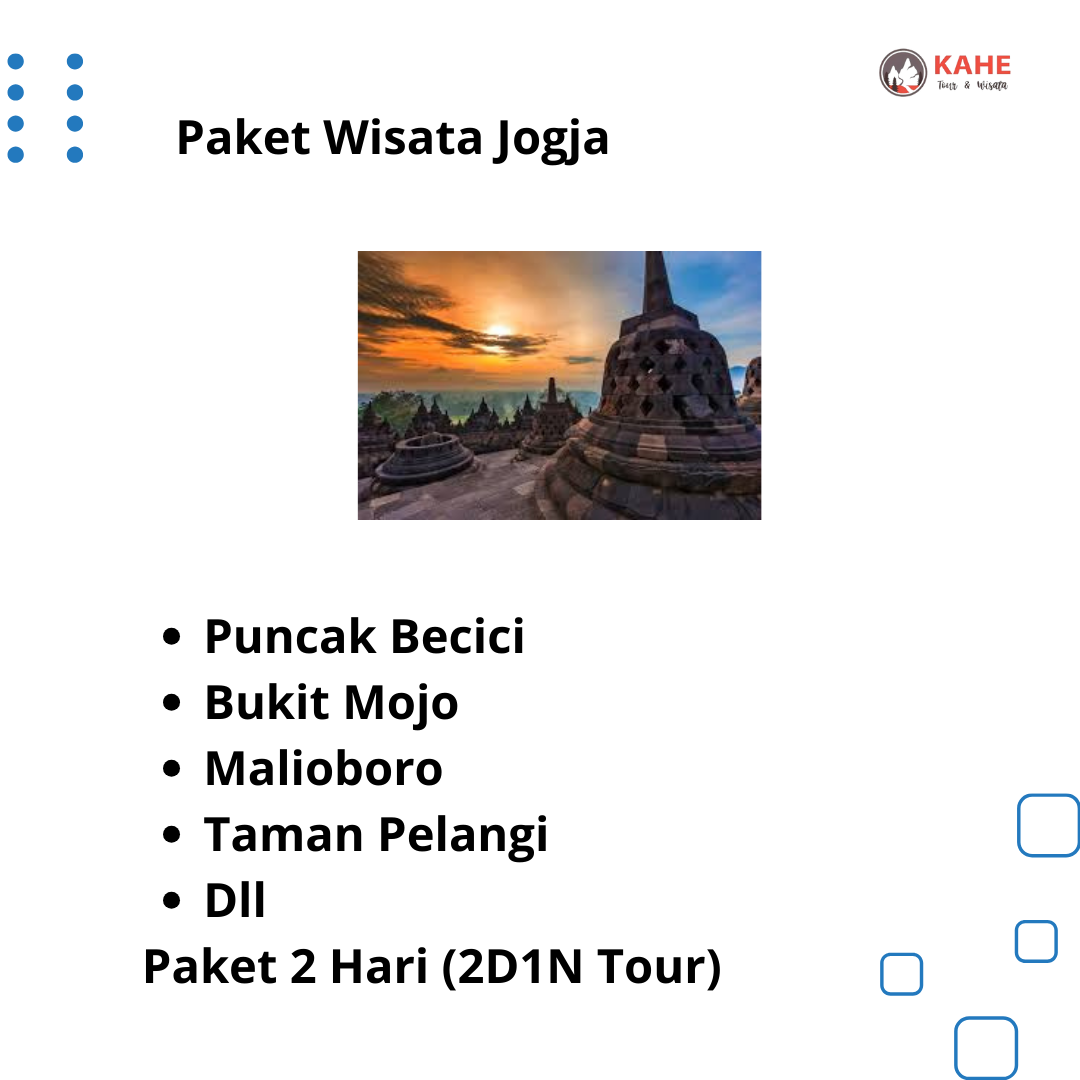 KAHE
Tour & Wisata

Paket Wisata Jogja

- Puncak Becici
- Bukit Mojo
- Malioboro
- Taman Pelangi
- Dll

Paket 2 Hari (2D1N Tour)